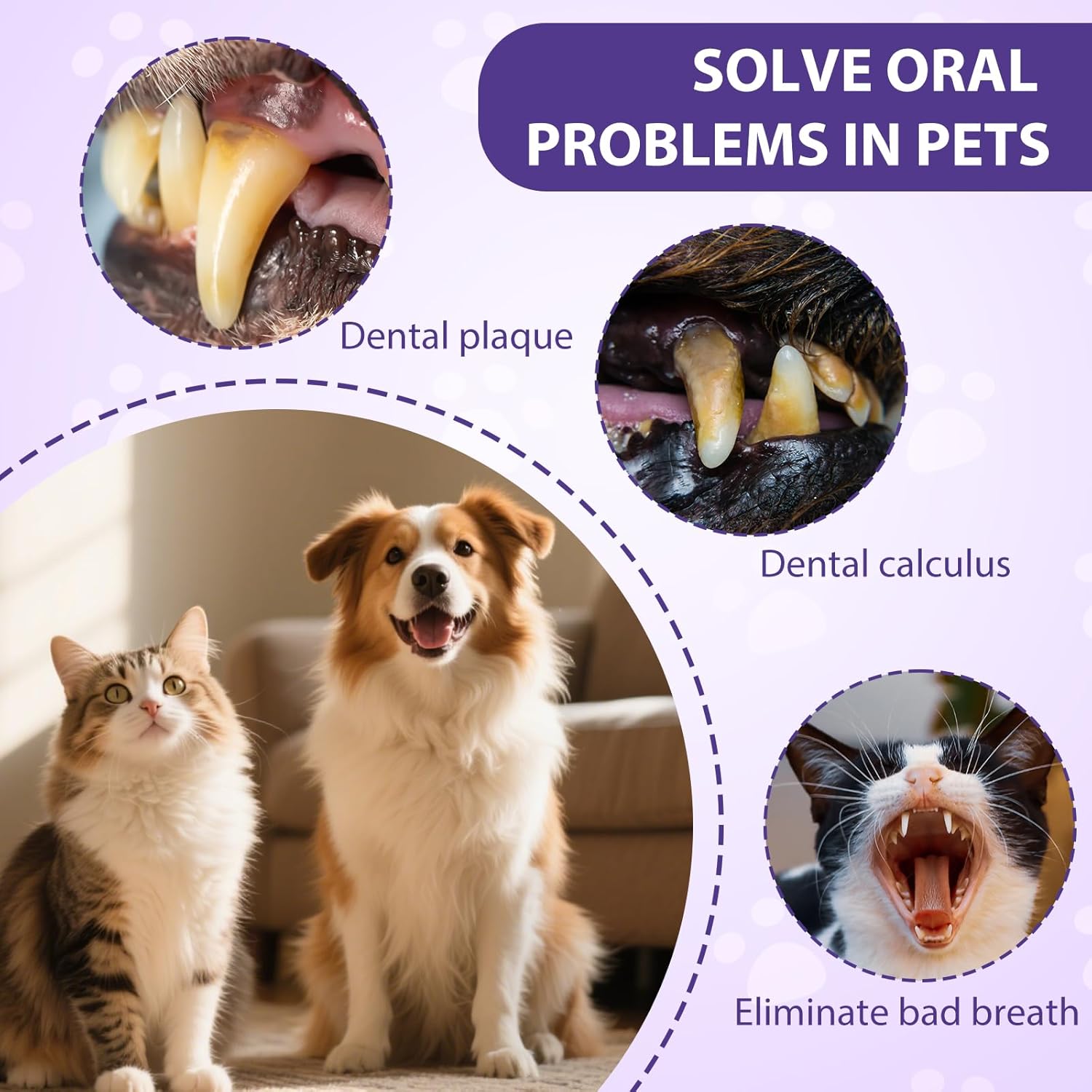 SOLVE ORAL PROBLEMS IN PETS

Dental plaque

Dental calculus

Eliminate bad breath